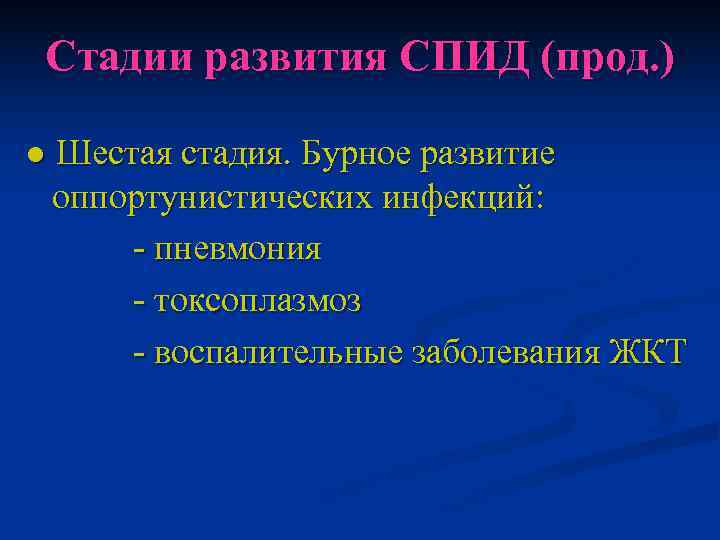 Стадии развития СПИД (прод.)

● Шестая стадия. Бурное развитие оппортунистических инфекций:

- пневмония

- токсоплазмоз

- воспалительные заболевания ЖКТ